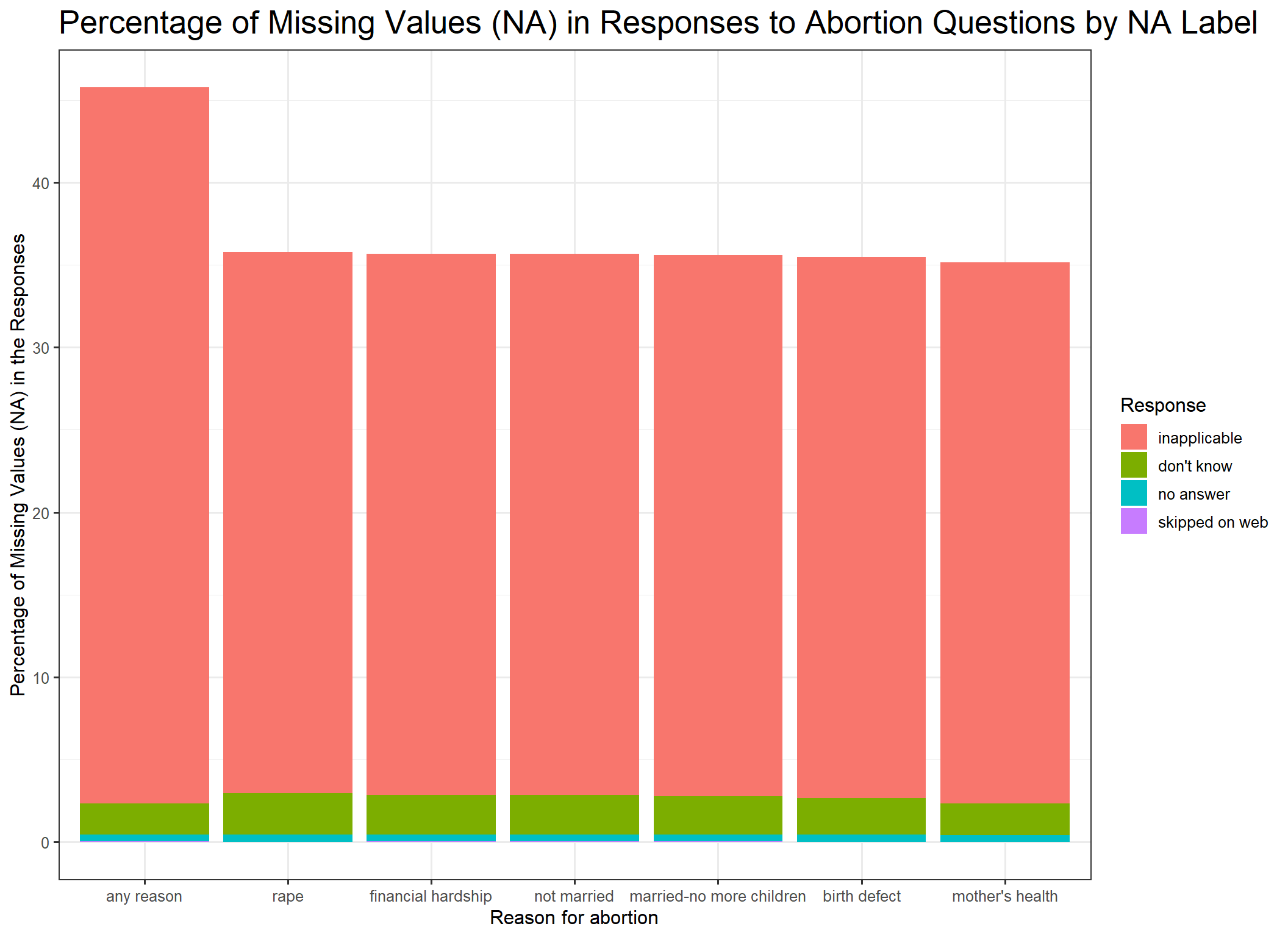 Percentage of Missing Values (NA) in Responses to Abortion Questions by NA Label

Percentage of Missing Values (NA) in the Responses

40
30
20
10
0

any reason
rape
financial hardship
not married
married-no more children
birth defect
mother's health

Reason for abortion

Response
inapplicable
don't know
no answer
skipped on web